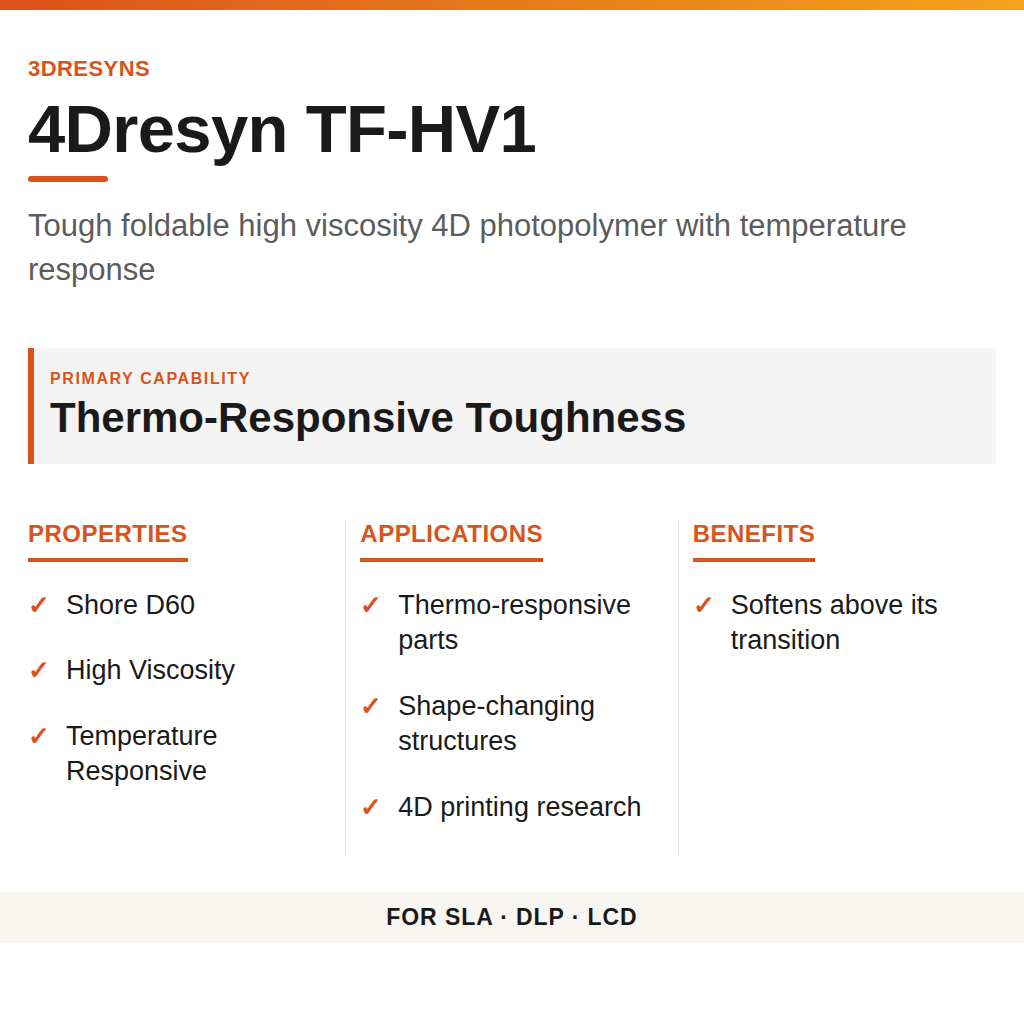 3DRESYNS

4Dresyn TF-HV1

Tough foldable high viscosity 4D photopolymer with temperature response

PRIMARY CAPABILITY

Thermo-Responsive Toughness

PROPERTIES

✓ Shore D60

✓ High Viscosity

✓ Temperature Responsive

APPLICATIONS

✓ Thermo-responsive parts

✓ Shape-changing structures

✓ 4D printing research

BENEFITS

✓ Softens above its transition

FOR SLA · DLP · LCD